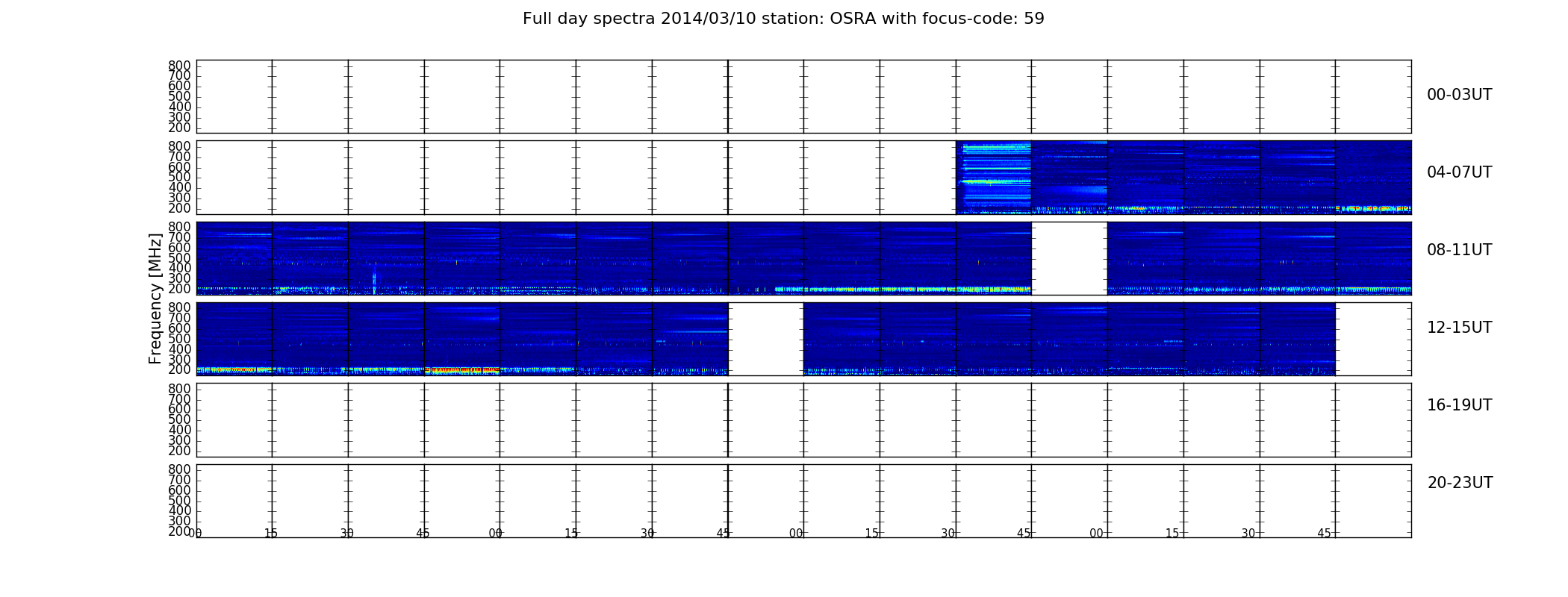 Full day spectra 2014/03/10 station: OSRA with focus-code: 59

Frequency [MHz]

800
700
600
500
400
300
200

00-03UT

800
700
600
500
400
300
200

04-07UT

800
700
600
500
400
300
200

08-11UT

800
700
600
500
400
300
200

12-15UT

800
700
600
500
400
300
200

16-19UT

800
700
600
500
400
300
200

20-23UT

00 15 30 45 00 15 30 45 00 15 30 45 00 15 30 45